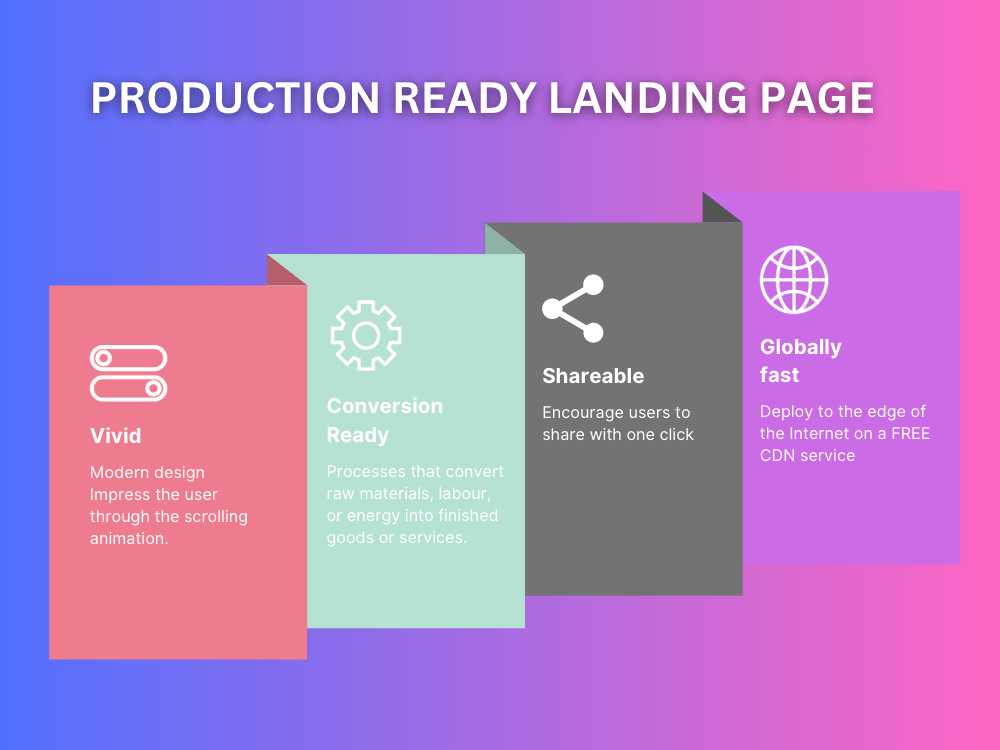 PRODUCTION READY LANDING PAGE

Vivid

Modern design Impress the user through the scrolling animation.

Conversion Ready

Processes that convert raw materials, labour, or energy into finished goods or services.

Shareable

Encourage users to share with one click

Globally fast

Deploy to the edge of the Internet on a FREE CDN service